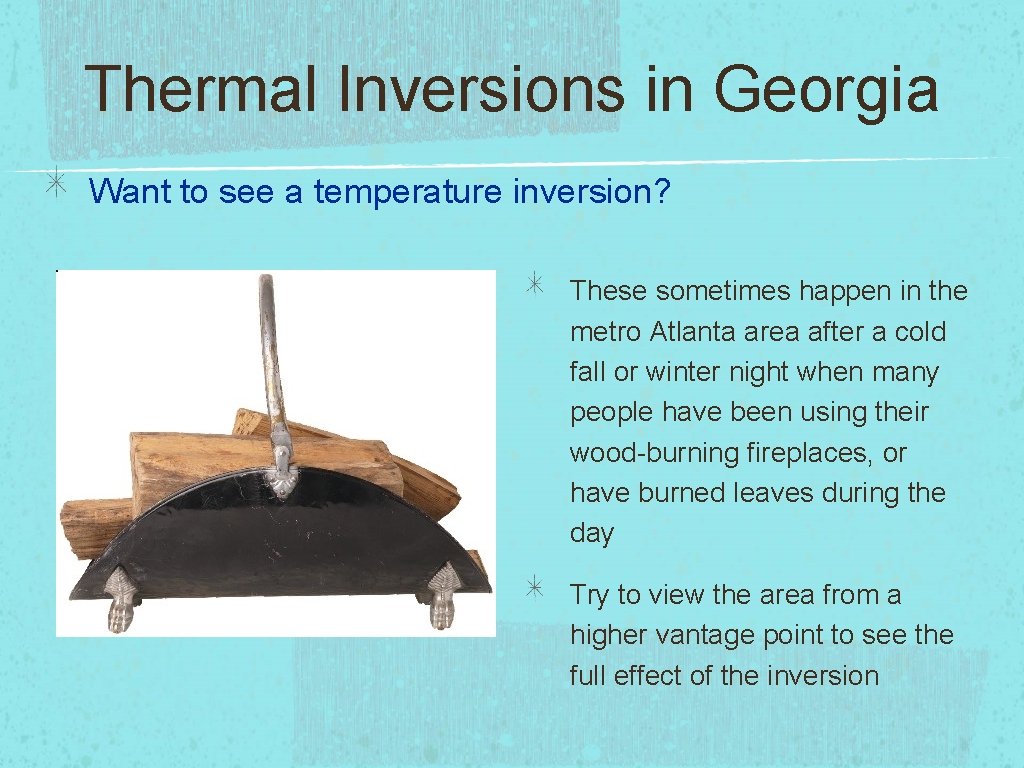 Thermal Inversions in Georgia

Want to see a temperature inversion?

These sometimes happen in the metro Atlanta area after a cold fall or winter night when many people have been using their wood-burning fireplaces, or have burned leaves during the day

Try to view the area from a higher vantage point to see the full effect of the inversion